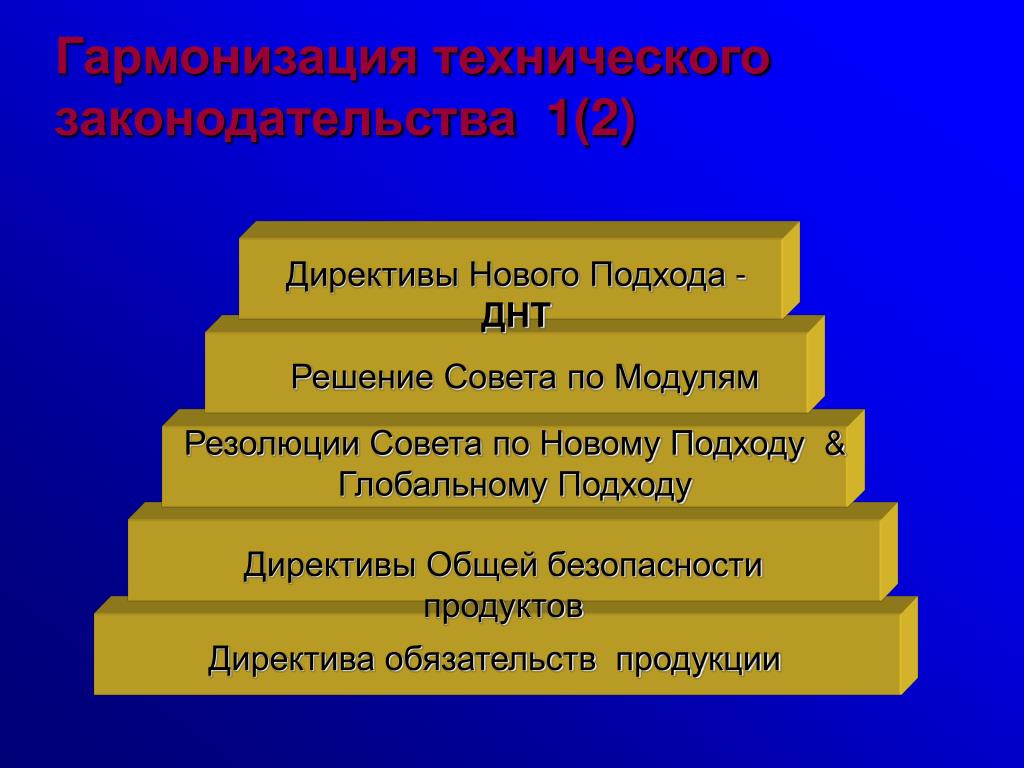 Гармонизация технического законодательства 1(2)

Директивы Нового Подхода - ДНТ

Решение Совета по Модулям

Резолюции Совета по Новому Подходу & Глобальному Подходу

Директивы Общей безопасности продуктов

Директива обязательств продукции